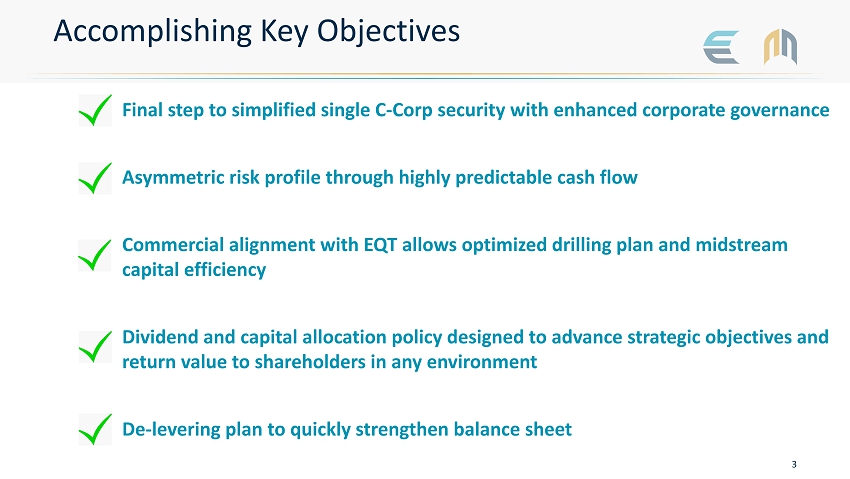 Accomplishing Key Objectives

Final step to simplified single C-Corp security with enhanced corporate governance

Asymmetric risk profile through highly predictable cash flow

Commercial alignment with EQT allows optimized drilling plan and midstream capital efficiency

Dividend and capital allocation policy designed to advance strategic objectives and return value to shareholders in any environment

De-levering plan to quickly strengthen balance sheet

3